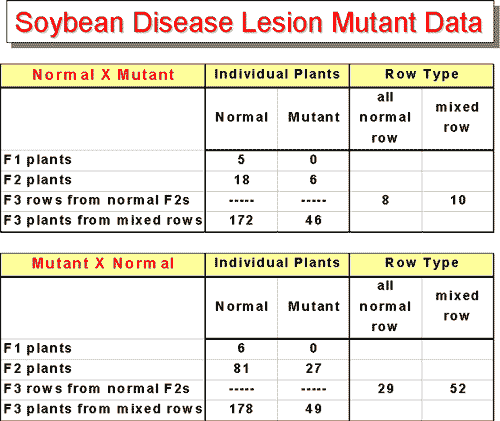 Soybean Disease Lesion Mutant Data

| Normal X Mutant | Individual Plants | | Row Type | |
|---|---|---|---|---|
| | Normal | Mutant | all normal row | mixed row |
| F1 plants | 5 | 0 | | |
| F2 plants | 18 | 6 | | |
| F3 rows from normal F2s | ----- | ----- | 8 | 10 |
| F3 plants from mixed rows | 172 | 46 | | |

| Mutant X Normal | Individual Plants | | Row Type | |
|---|---|---|---|---|
| | Normal | Mutant | all normal row | mixed row |
| F1 plants | 6 | 0 | | |
| F2 plants | 81 | 27 | | |
| F3 rows from normal F2s | ----- | ----- | 29 | 52 |
| F3 plants from mixed rows | 178 | 49 | | |